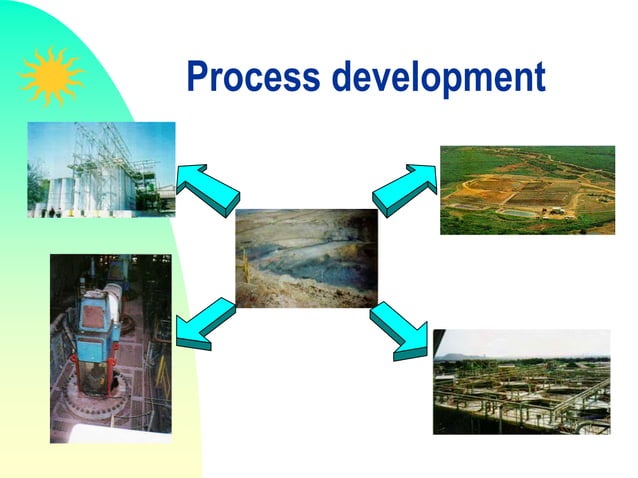 Process development